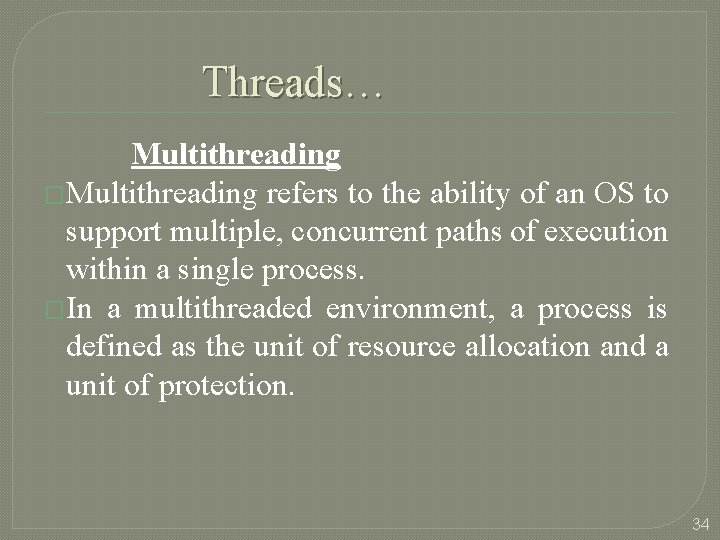 Threads…

Multithreading

Multithreading refers to the ability of an OS to support multiple, concurrent paths of execution within a single process.

In a multithreaded environment, a process is defined as the unit of resource allocation and a unit of protection.

34